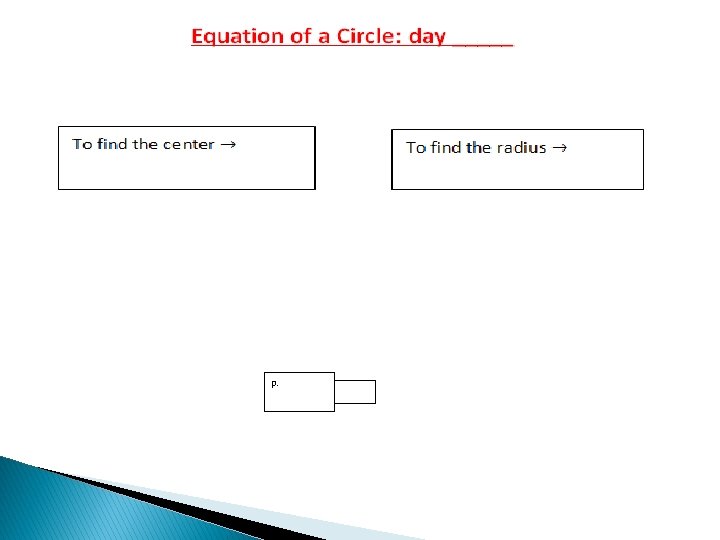 Equation of a Circle: day _____

To find the center →

To find the radius →

p.